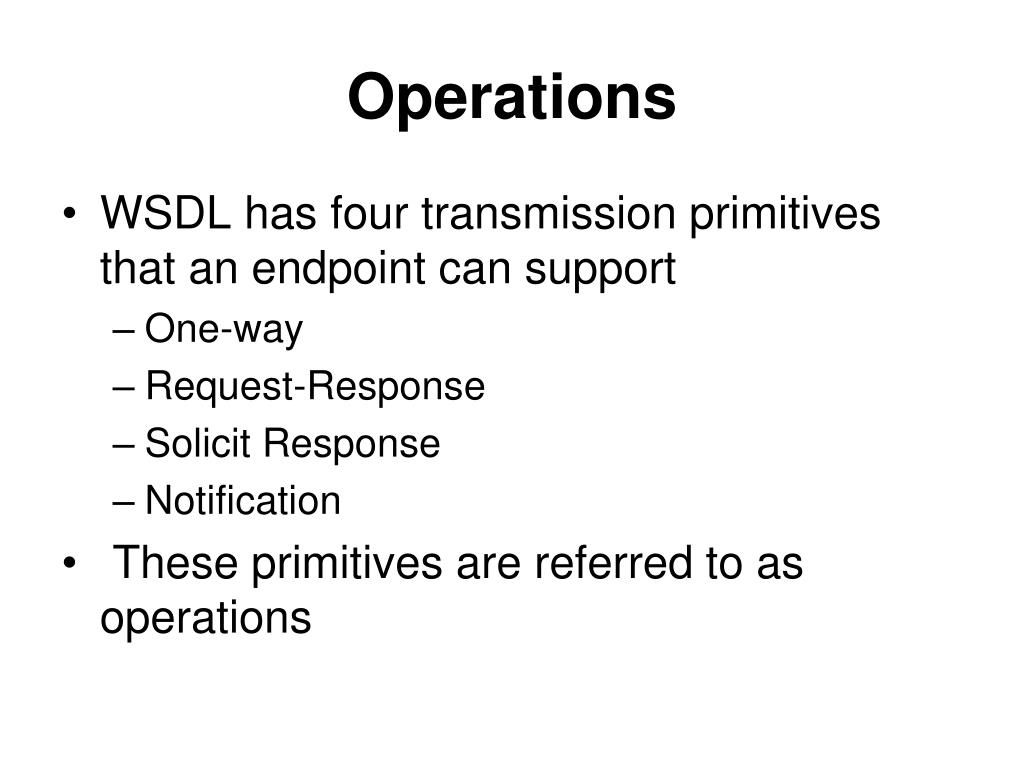 Operations

• WSDL has four transmission primitives that an endpoint can support
– One-way
– Request-Response
– Solicit Response
– Notification
• These primitives are referred to as operations